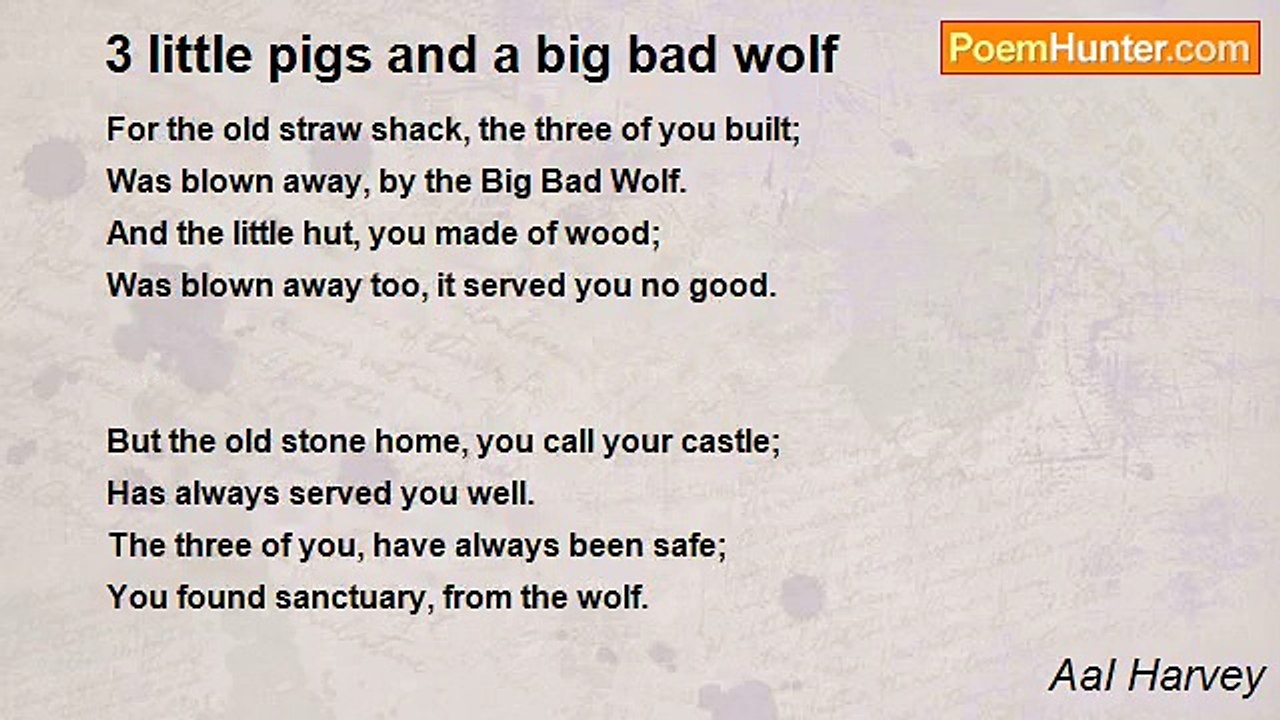 3 little pigs and a big bad wolf

PoemHunter.com

For the old straw shack, the three of you built;
Was blown away, by the Big Bad Wolf.
And the little hut, you made of wood;
Was blown away too, it served you no good.

But the old stone home, you call your castle;
Has always served you well.
The three of you, have always been safe;
You found sanctuary, from the wolf.

Aal Harvey